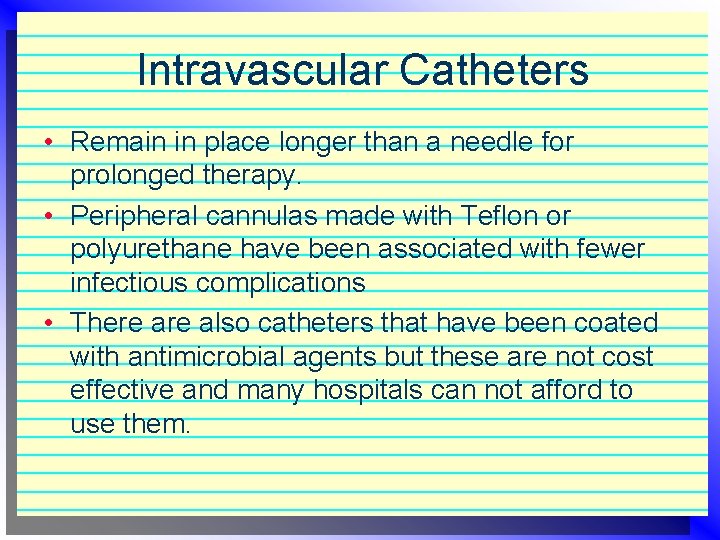 Intravascular Catheters

• Remain in place longer than a needle for prolonged therapy.
• Peripheral cannulas made with Teflon or polyurethane have been associated with fewer infectious complications
• There are also catheters that have been coated with antimicrobial agents but these are not cost effective and many hospitals can not afford to use them.